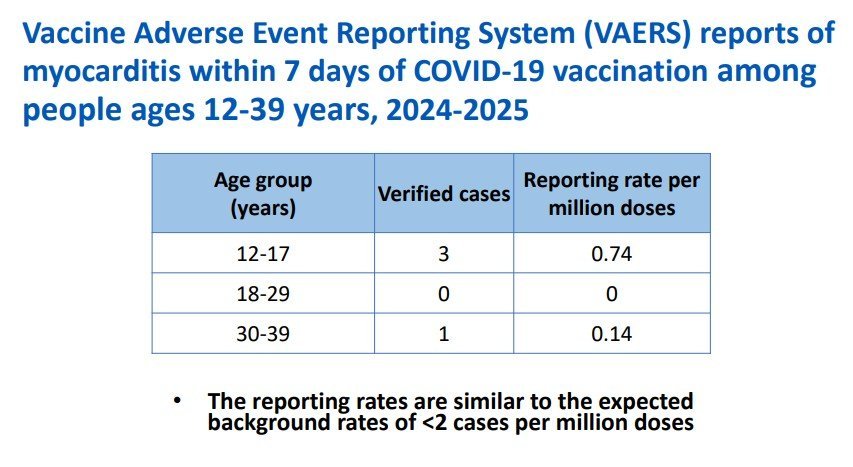 Vaccine Adverse Event Reporting System (VAERS) reports of myocarditis within 7 days of COVID-19 vaccination among people ages 12-39 years, 2024-2025

| Age group (years) | Verified cases | Reporting rate per million doses |
|---|---|---|
| 12-17 | 3 | 0.74 |
| 18-29 | 0 | 0 |
| 30-39 | 1 | 0.14 |

• The reporting rates are similar to the expected background rates of <2 cases per million doses